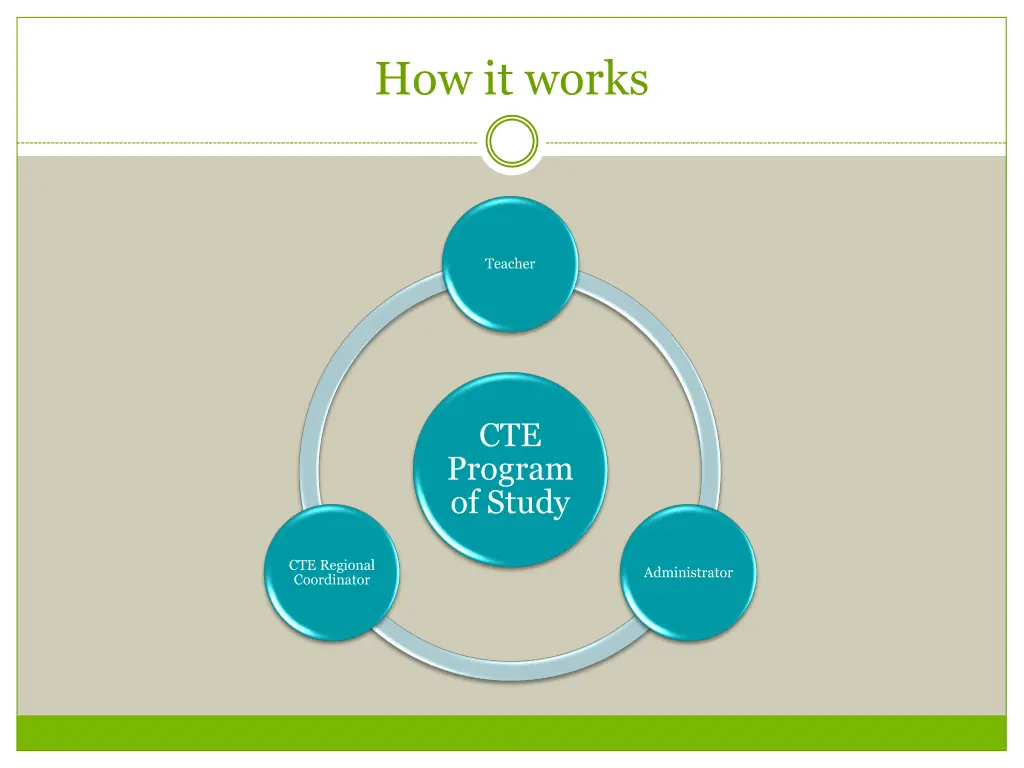 How it works

Teacher

CTE Program of Study

CTE Regional Coordinator

Administrator